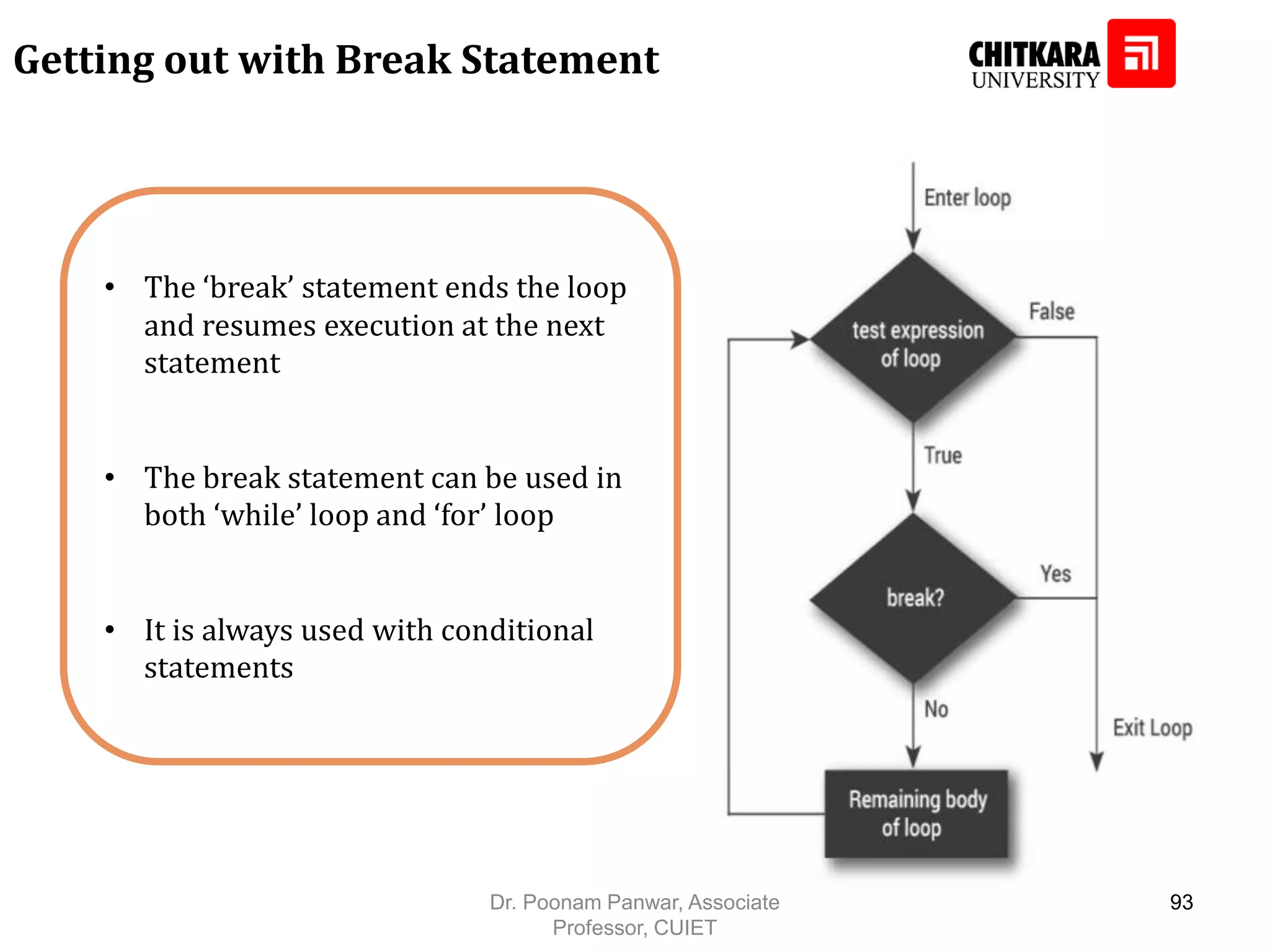 Getting out with Break Statement

CHITKARA UNIVERSITY

• The ‘break’ statement ends the loop and resumes execution at the next statement

• The break statement can be used in both ‘while’ loop and ‘for’ loop

• It is always used with conditional statements

Enter loop

test expression of loop

False

True

break?

Yes

No

Exit Loop

Remaining body of loop

Dr. Poonam Panwar, Associate Professor, CUIET

93